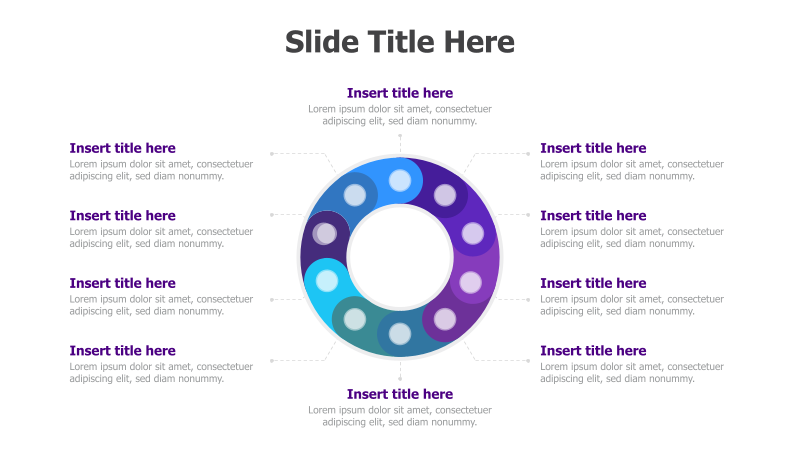 Slide Title Here

Insert title here
Lorem ipsum dolor sit amet, consectetuer adipiscing elit, sed diam nonummy.

Insert title here
Lorem ipsum dolor sit amet, consectetuer adipiscing elit, sed diam nonummy.

Insert title here
Lorem ipsum dolor sit amet, consectetuer adipiscing elit, sed diam nonummy.

Insert title here
Lorem ipsum dolor sit amet, consectetuer adipiscing elit, sed diam nonummy.

Insert title here
Lorem ipsum dolor sit amet, consectetuer adipiscing elit, sed diam nonummy.

Insert title here
Lorem ipsum dolor sit amet, consectetuer adipiscing elit, sed diam nonummy.

Insert title here
Lorem ipsum dolor sit amet, consectetuer adipiscing elit, sed diam nonummy.

Insert title here
Lorem ipsum dolor sit amet, consectetuer adipiscing elit, sed diam nonummy.

Insert title here
Lorem ipsum dolor sit amet, consectetuer adipiscing elit, sed diam nonummy.

Insert title here
Lorem ipsum dolor sit amet, consectetuer adipiscing elit, sed diam nonummy.